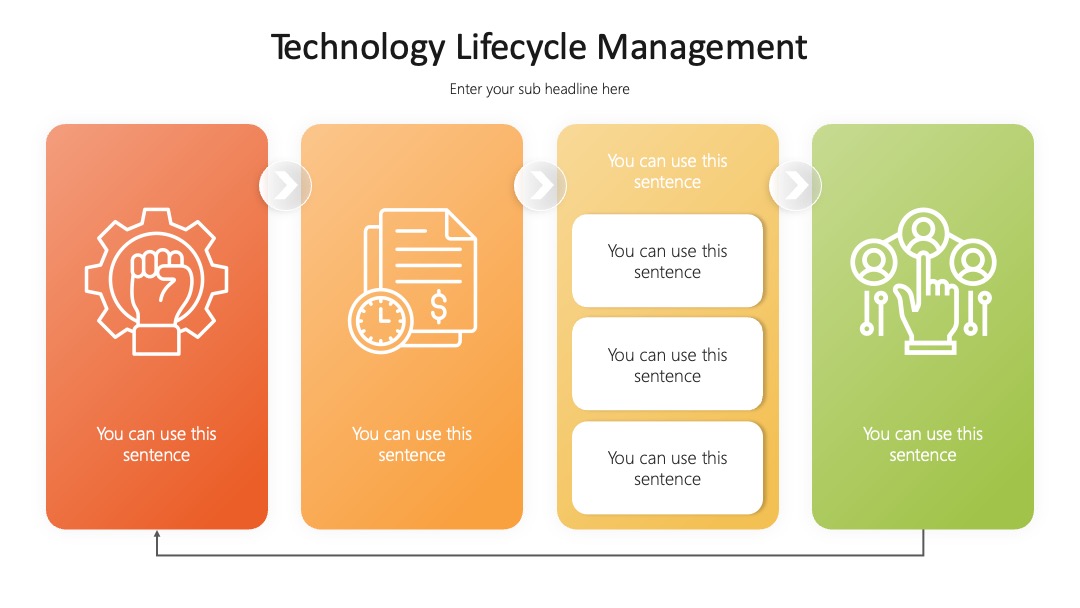 Technology Lifecycle Management

Enter your sub headline here

You can use this sentence

You can use this sentence

You can use this sentence

You can use this sentence

You can use this sentence

You can use this sentence

You can use this sentence